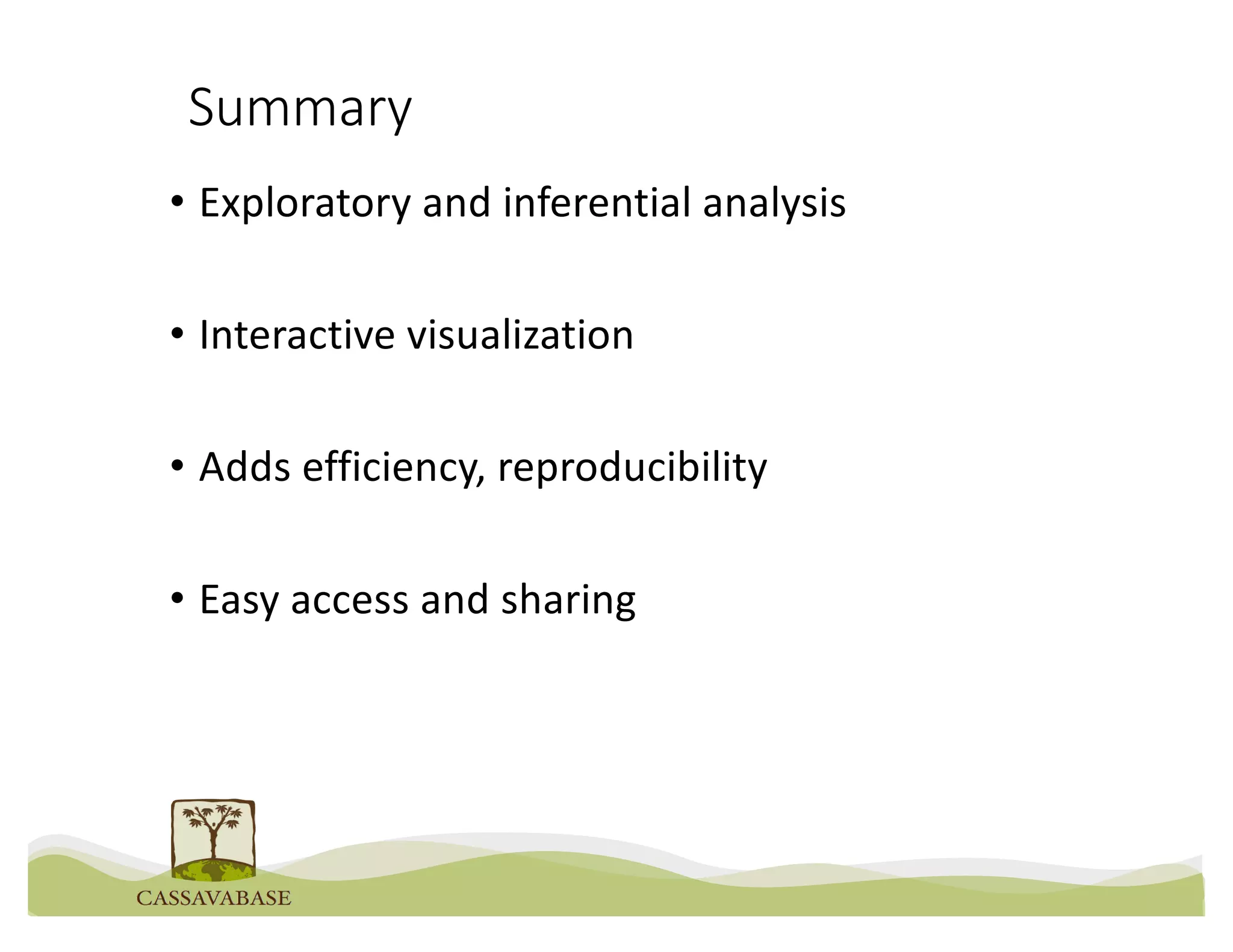 Summary

• Exploratory and inferential analysis

• Interactive visualization

• Adds efficiency, reproducibility

• Easy access and sharing

CASSAVABASE